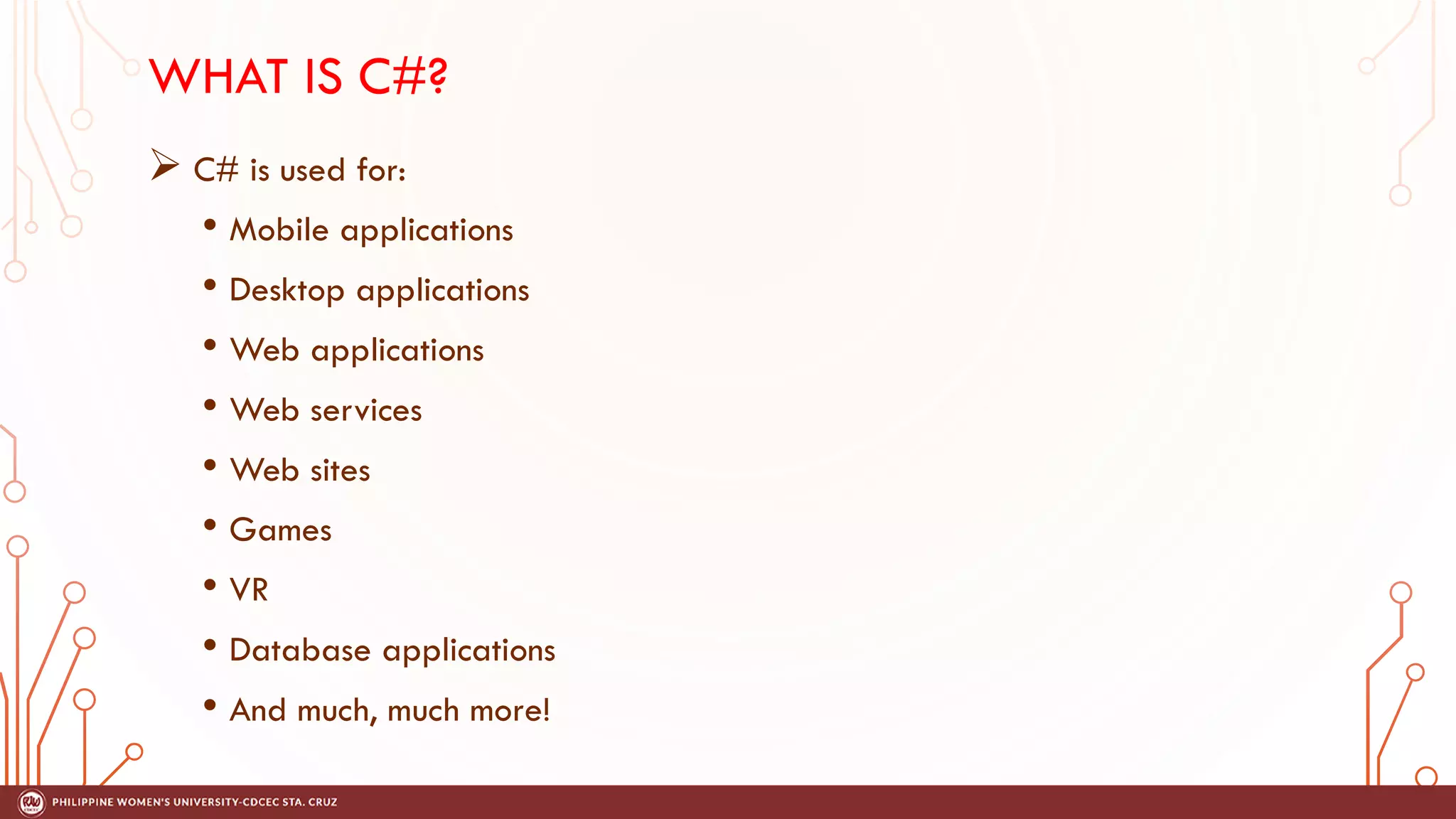 WHAT IS C#?

➢ C# is used for:

• Mobile applications
• Desktop applications
• Web applications
• Web services
• Web sites
• Games
• VR
• Database applications
• And much, much more!

PHILIPPINE WOMEN'S UNIVERSITY-CDCEC STA. CRUZ